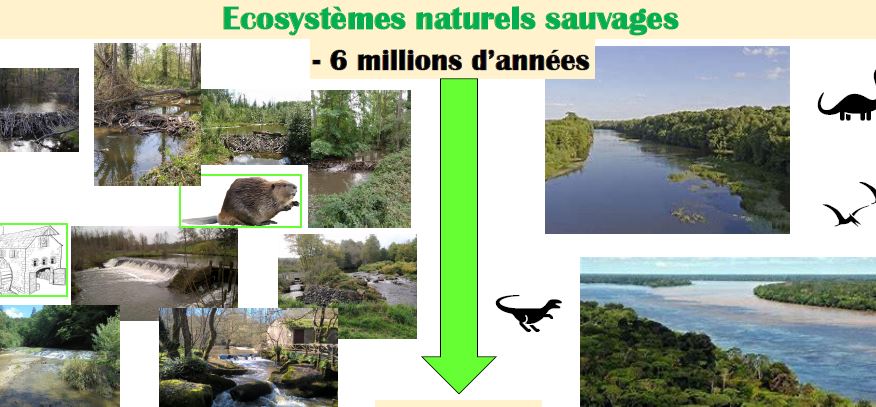 Ecosystèmes naturels sauvages

- 6 millions d'années